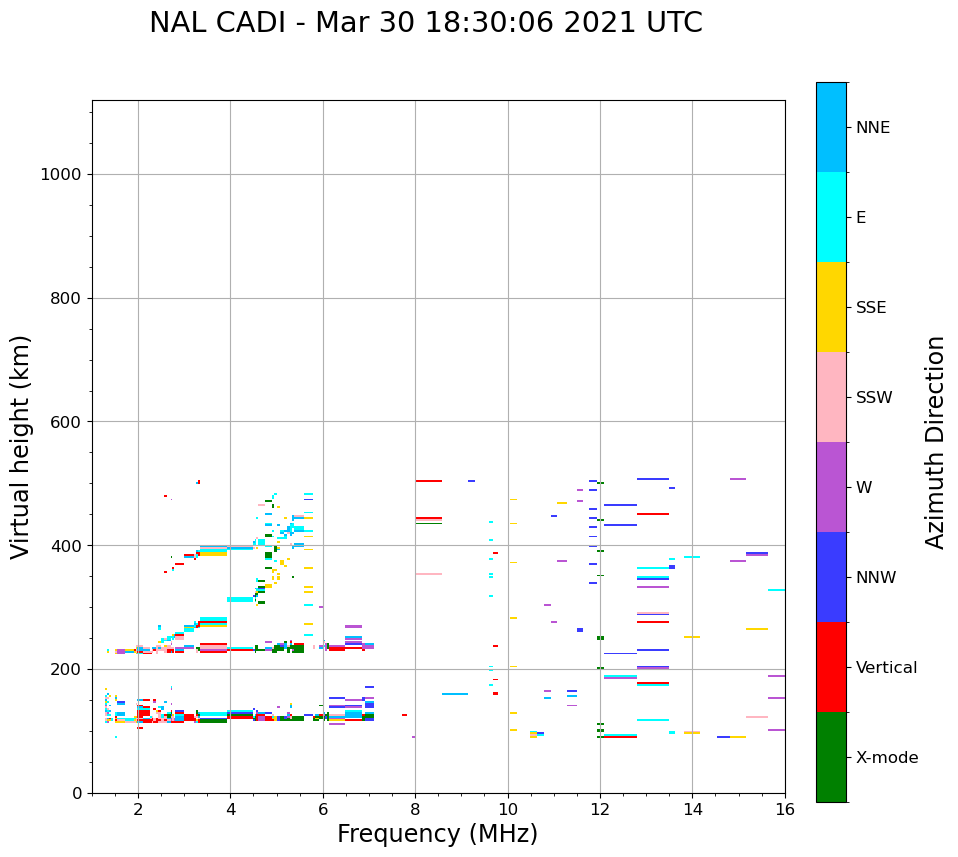 NAL CADI - Mar 30 18:30:06 2021 UTC

Virtual height (km)

1000
800
600
400
200
0

2
4
6
8
10
12
14
16

Frequency (MHz)

NNE
E
SSE
SSW
W
NNW
Vertical
X-mode

Azimuth Direction